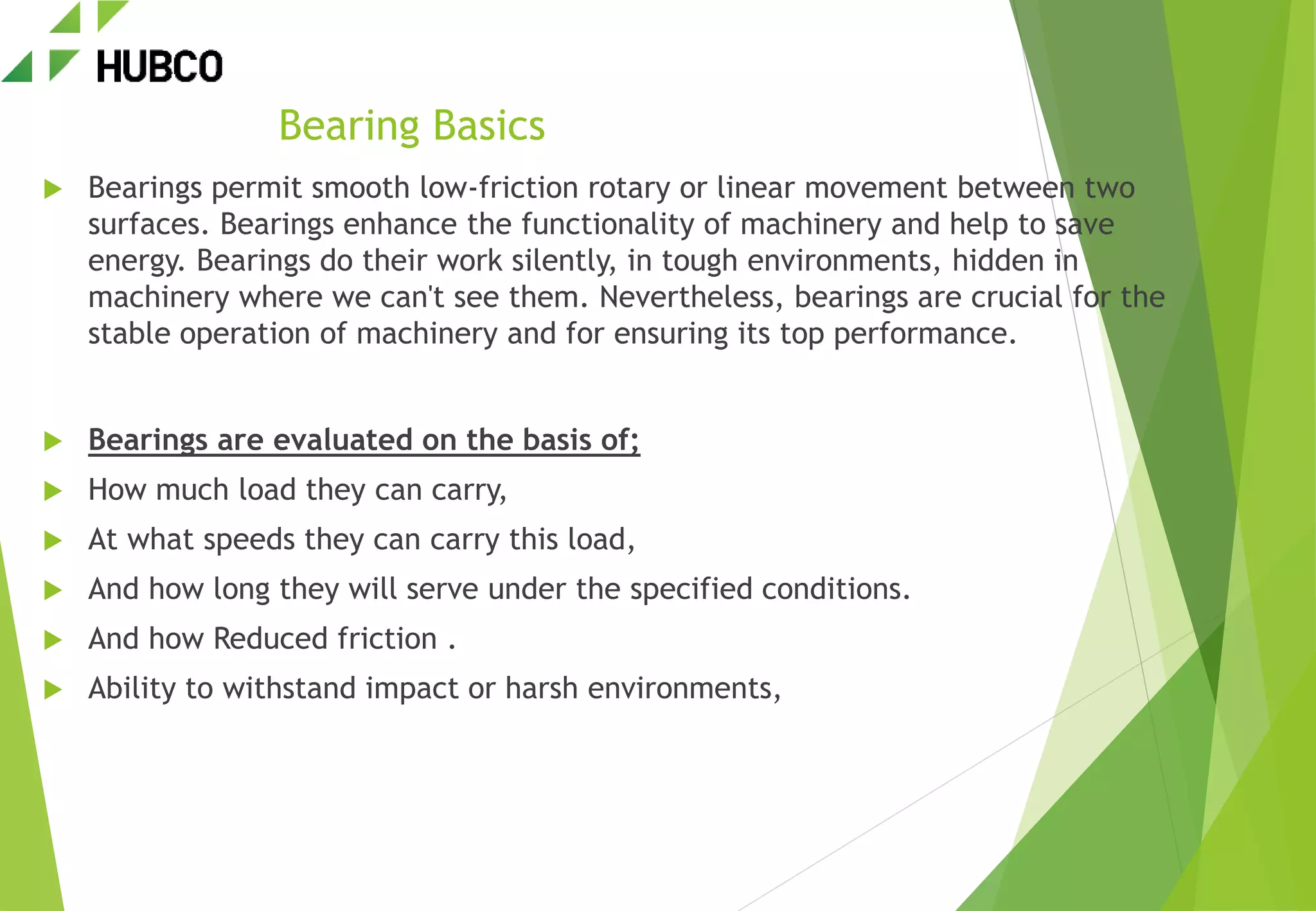 HUBCO

Bearing Basics

Bearings permit smooth low-friction rotary or linear movement between two surfaces. Bearings enhance the functionality of machinery and help to save energy. Bearings do their work silently, in tough environments, hidden in machinery where we can't see them. Nevertheless, bearings are crucial for the stable operation of machinery and for ensuring its top performance.

Bearings are evaluated on the basis of;

How much load they can carry,

At what speeds they can carry this load,

And how long they will serve under the specified conditions.

And how Reduced friction .

Ability to withstand impact or harsh environments,